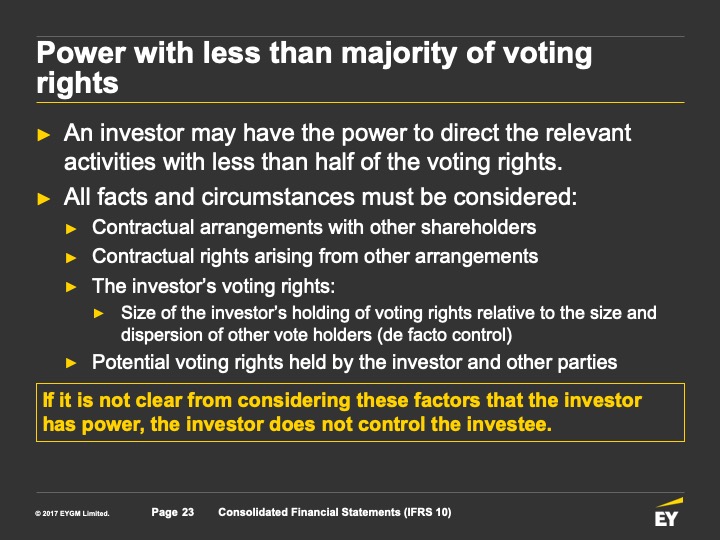 Power with less than majority of voting rights

► An investor may have the power to direct the relevant activities with less than half of the voting rights.

► All facts and circumstances must be considered:

► Contractual arrangements with other shareholders

► Contractual rights arising from other arrangements

► The investor's voting rights:

► Size of the investor's holding of voting rights relative to the size and dispersion of other vote holders (de facto control)

► Potential voting rights held by the investor and other parties

If it is not clear from considering these factors that the investor has power, the investor does not control the investee.

© 2017 EYGM Limited. Page 23 Consolidated Financial Statements (IFRS 10)

EY